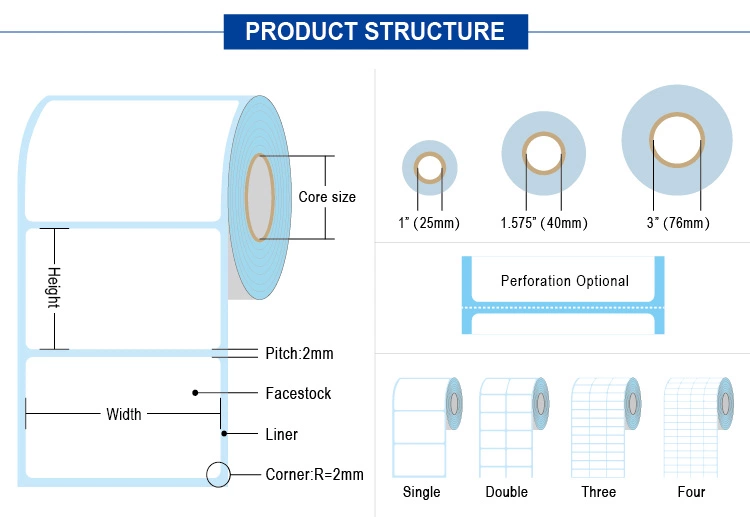 PRODUCT STRUCTURE

Core size

Height

Pitch:2mm

Facestock

Width

Liner

Corner:R=2mm

1" (25mm)

1.575" (40mm)

3" (76mm)

Perforation Optional

Single

Double

Three

Four